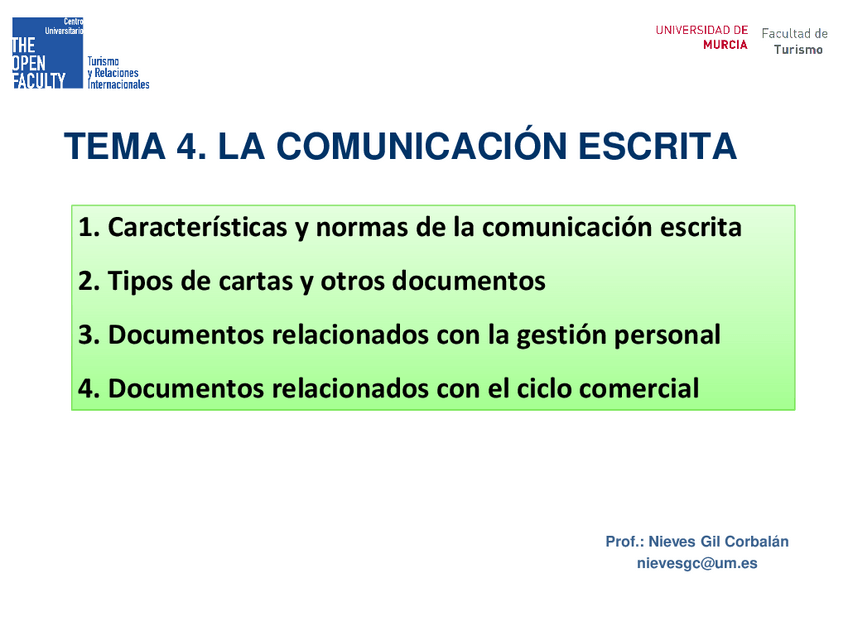 Centro Universitario
THE OPEN FACULTY
Turismo y Relaciones Internacionales

UNIVERSIDAD DE MURCIA
Facultad de Turismo

TEMA 4. LA COMUNICACIÓN ESCRITA

1. Características y normas de la comunicación escrita
2. Tipos de cartas y otros documentos
3. Documentos relacionados con la gestión personal
4. Documentos relacionados con el ciclo comercial

Prof.: Nieves Gil Corbalán
nievesgc@um.es